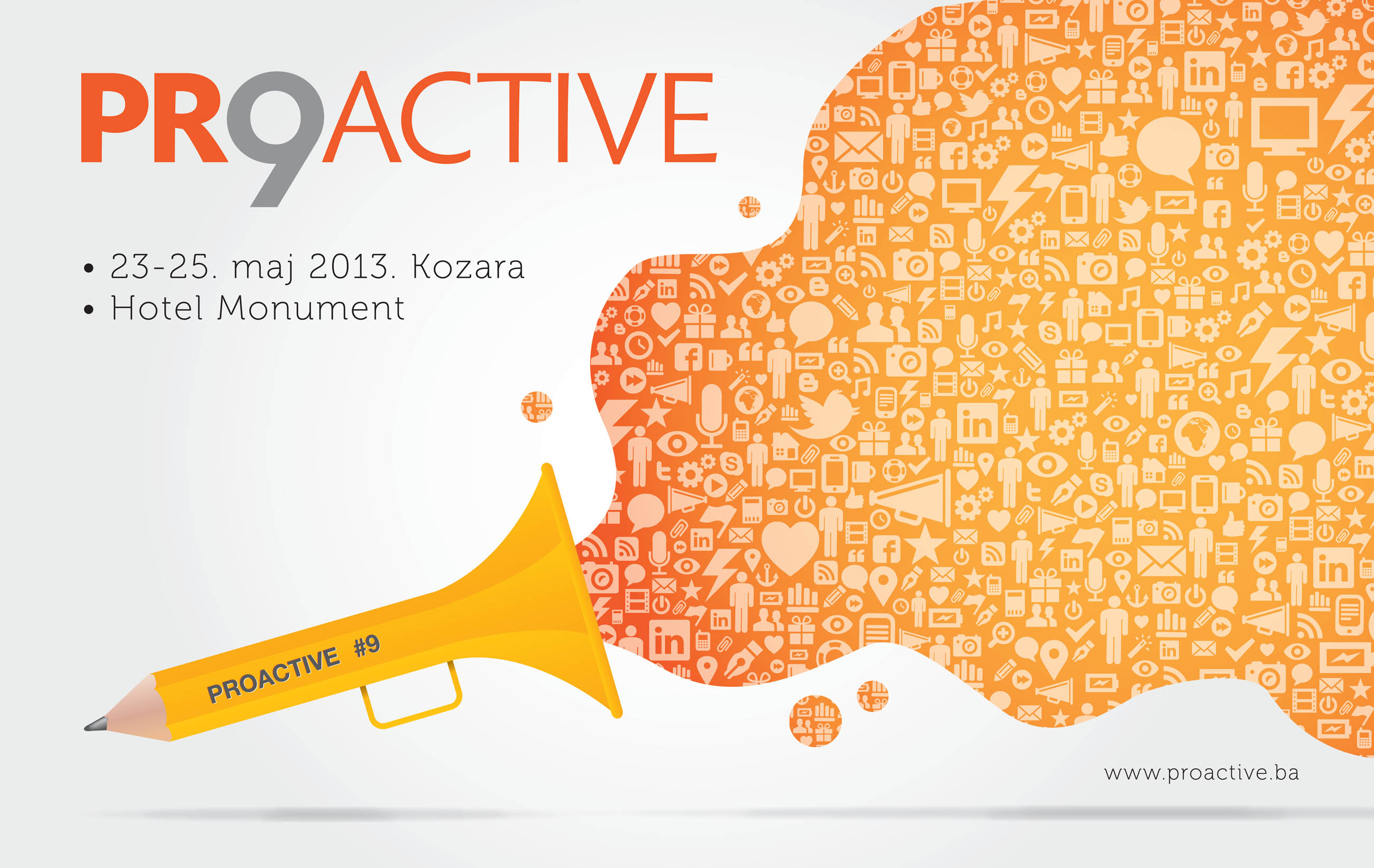 PR9ACTIVE

• 23-25. maj 2013. Kozara
• Hotel Monument

PROACTIVE #9

www.proactive.ba